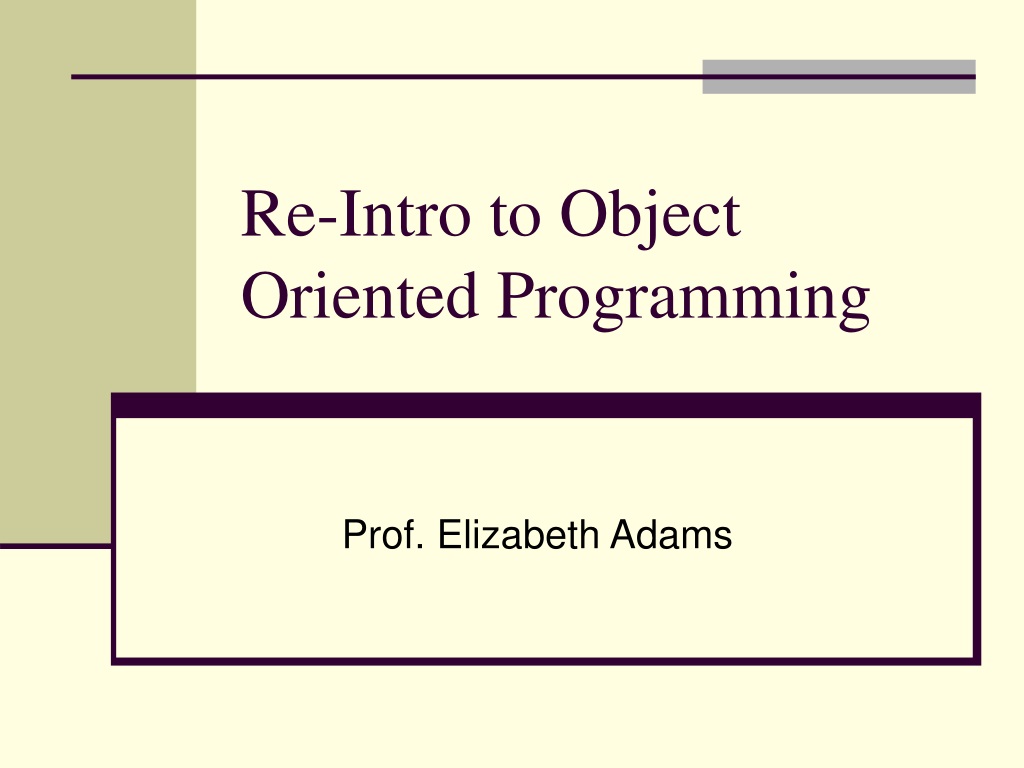 Re-Intro to Object Oriented Programming

Prof. Elizabeth Adams